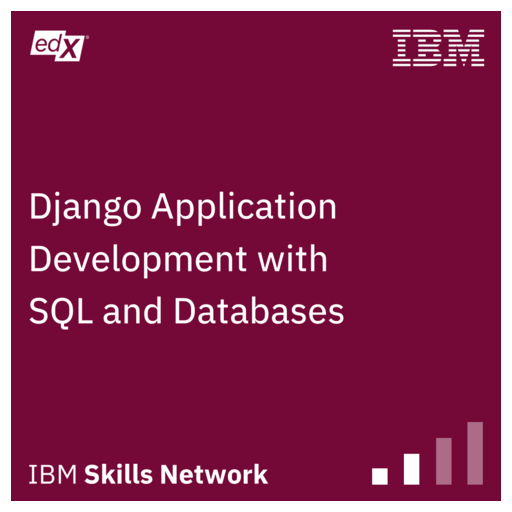 edX

IBM

Django Application Development with SQL and Databases

IBM Skills Network